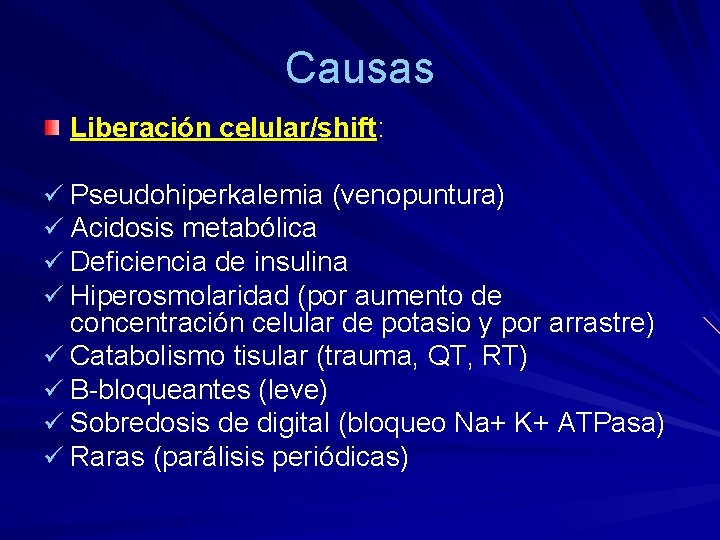 Causas

Liberación celular/shift:

✓ Pseudohiperkalemia (venopuntura)
✓ Acidosis metabólica
✓ Deficiencia de insulina
✓ Hiperosmolaridad (por aumento de concentración celular de potasio y por arrastre)
✓ Catabolismo tisular (trauma, QT, RT)
✓ B-bloqueantes (leve)
✓ Sobredosis de digital (bloqueo Na+ K+ ATPasa)
✓ Raras (parálisis periódicas)